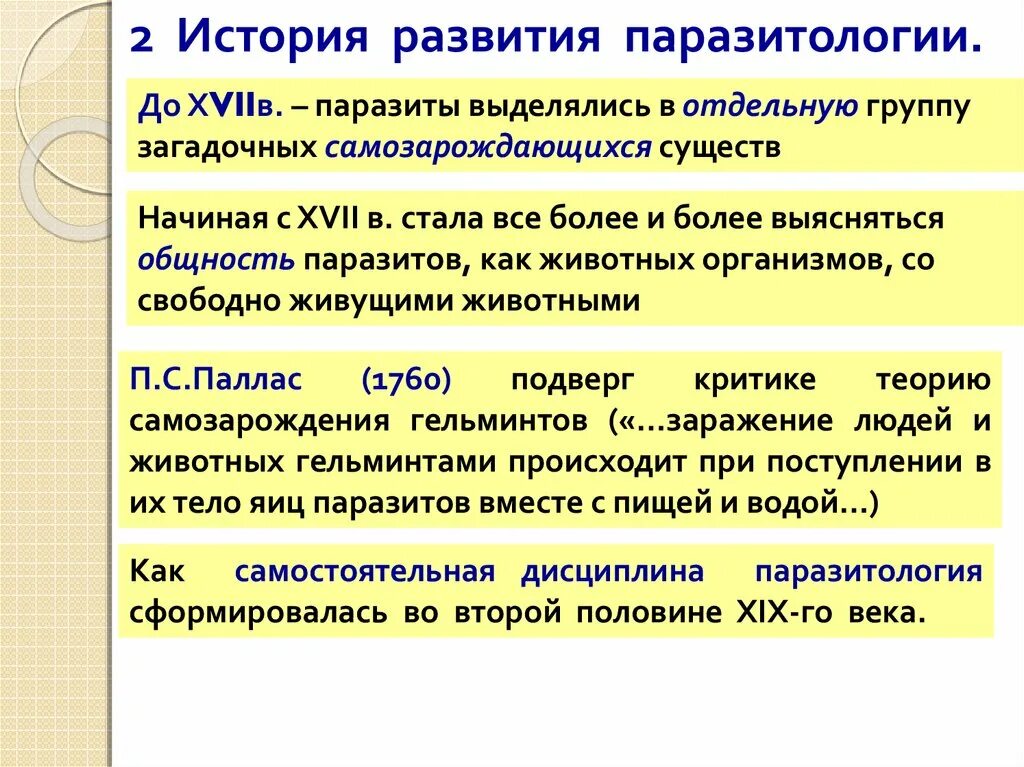 2 История развития паразитологии.

До XVIIв. – паразиты выделялись в отдельную группу загадочных самозарождающихся существ

Начиная с XVII в. стала все более и более выясняться общность паразитов, как животных организмов, со свободно живущими животными

П.С.Паллас (1760) подверг критике теорию самозарождения гельминтов («…заражение людей и животных гельминтами происходит при поступлении в их тело яиц паразитов вместе с пищей и водой…)

Как самостоятельная дисциплина паразитология сформировалась во второй половине XIX-го века.